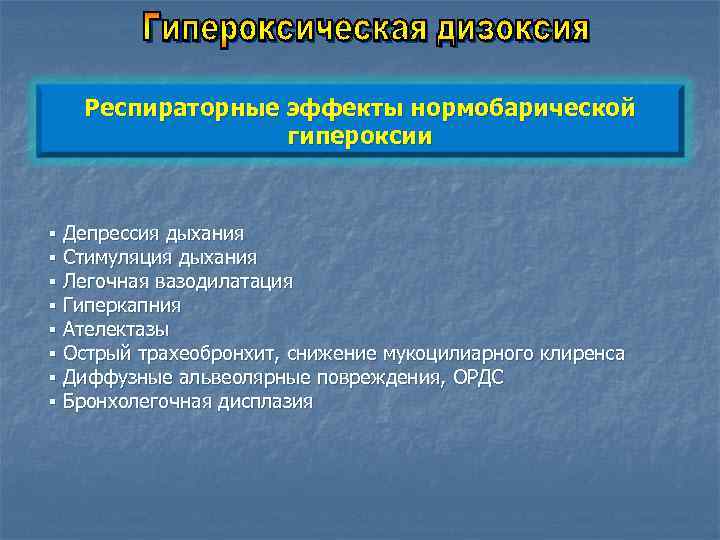 Гипероксическая дизоксия

Респираторные эффекты нормобарической гипероксии

▪ Депрессия дыхания
▪ Стимуляция дыхания
▪ Легочная вазодилатация
▪ Гиперкапния
▪ Ателектазы
▪ Острый трахеобронхит, снижение мукоцилиарного клиренса
▪ Диффузные альвеолярные повреждения, ОРДС
▪ Бронхолегочная дисплазия